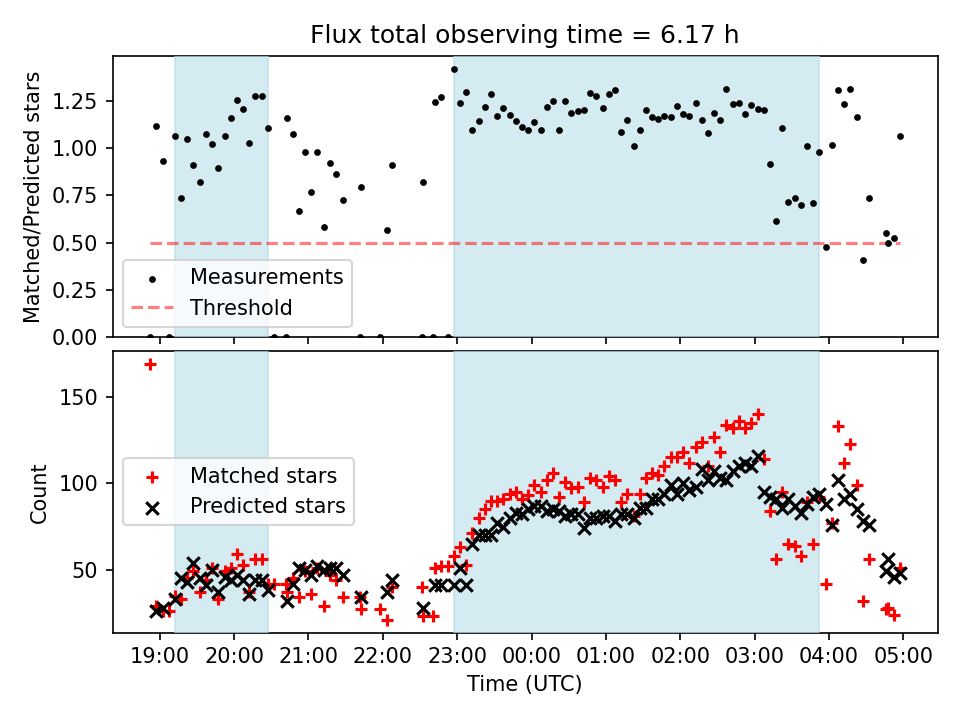 Flux total observing time = 6.17 h

Matched/Predicted stars

1.25
1.00
0.75
0.50
0.25
0.00

Measurements
Threshold

Count

150
100
50

Matched stars
Predicted stars

19:00 20:00 21:00 22:00 23:00 00:00 01:00 02:00 03:00 04:00 05:00

Time (UTC)